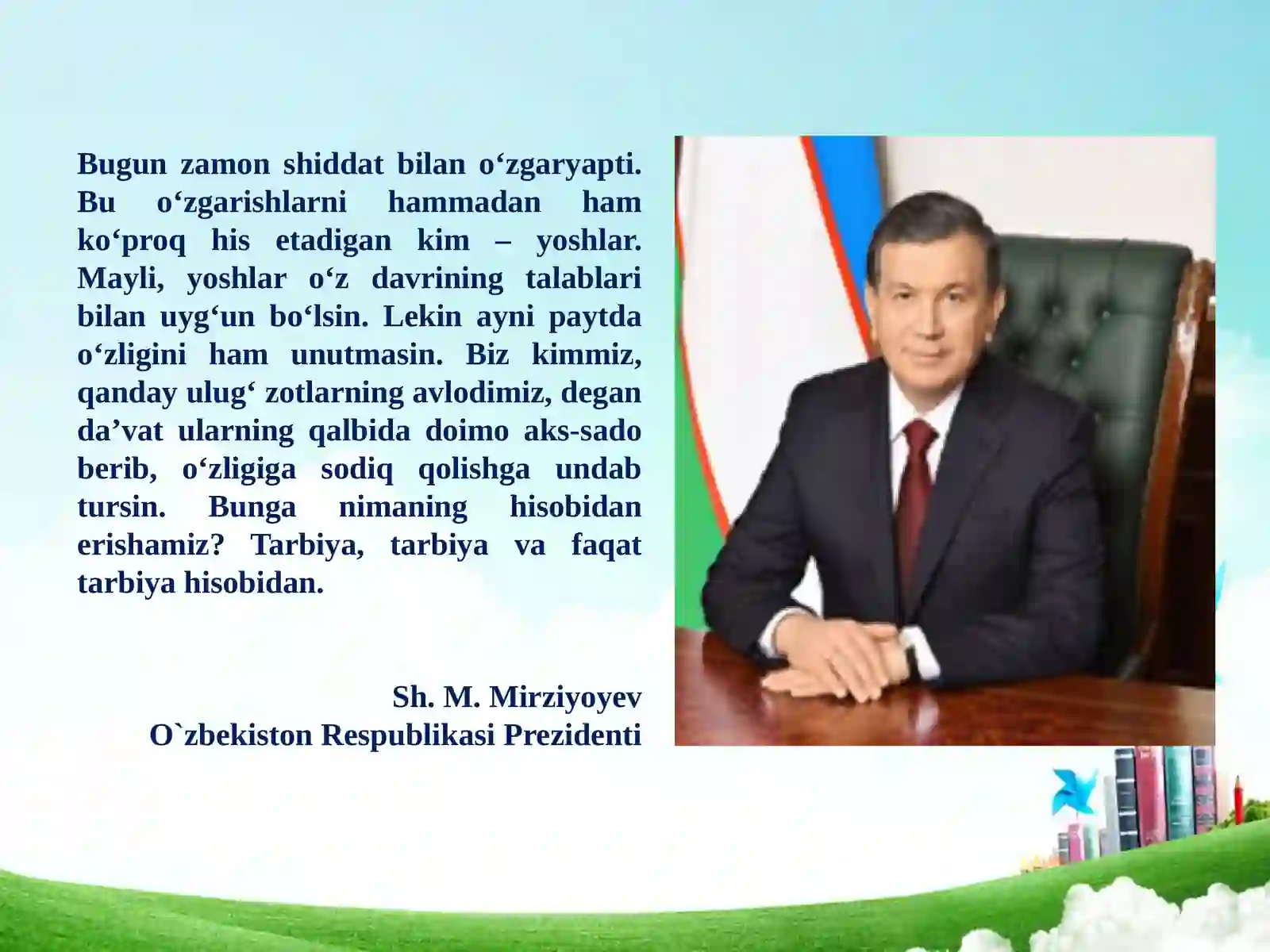 Bugun zamon shiddat bilan o‘zgaryapti. Bu o‘zgarishlarni hammadan ham ko‘proq his etadigan kim – yoshlar. Mayli, yoshlar o‘z davrining talablari bilan uyg‘un bo‘lsin. Lekin ayni paytda o‘zligini ham unutmasin. Biz kimmiz, qanday ulug‘ zotlarning avlodimiz, degan da’vat ularning qalbida doimo aks-sado berib, o‘zligiga sodiq qolishga undab tursin. Bunga nimaning hisobidan erishamiz? Tarbiya, tarbiya va faqat tarbiya hisobidan.

Sh. M. Mirziyoyev
O`zbekiston Respublikasi Prezidenti